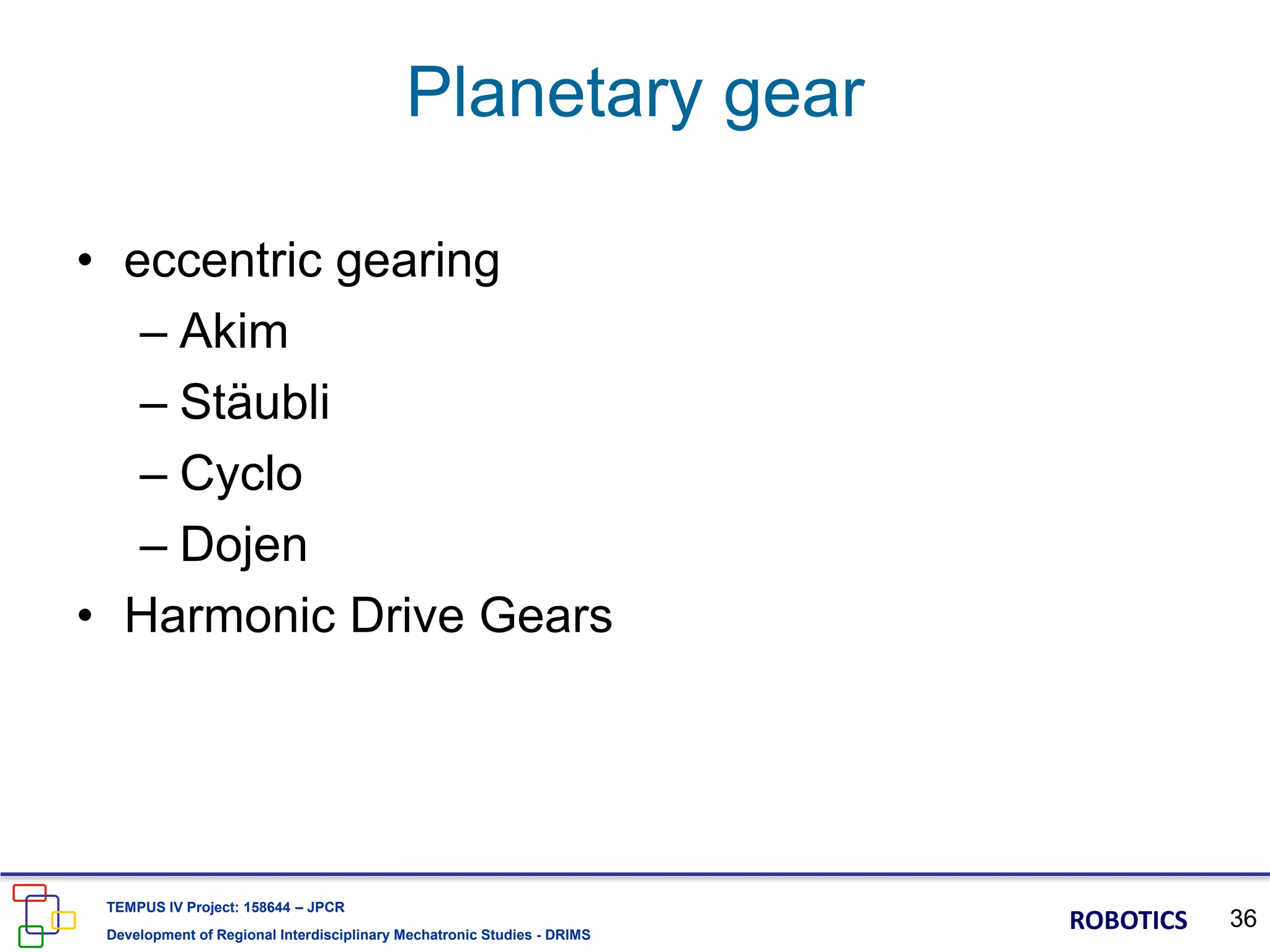 Planetary gear

• eccentric gearing
  – Akim
  – Stäubli
  – Cyclo
  – Dojen
• Harmonic Drive Gears

TEMPUS IV Project: 158644 – JPCR
Development of Regional Interdisciplinary Mechatronic Studies - DRIMS

ROBOTICS 36